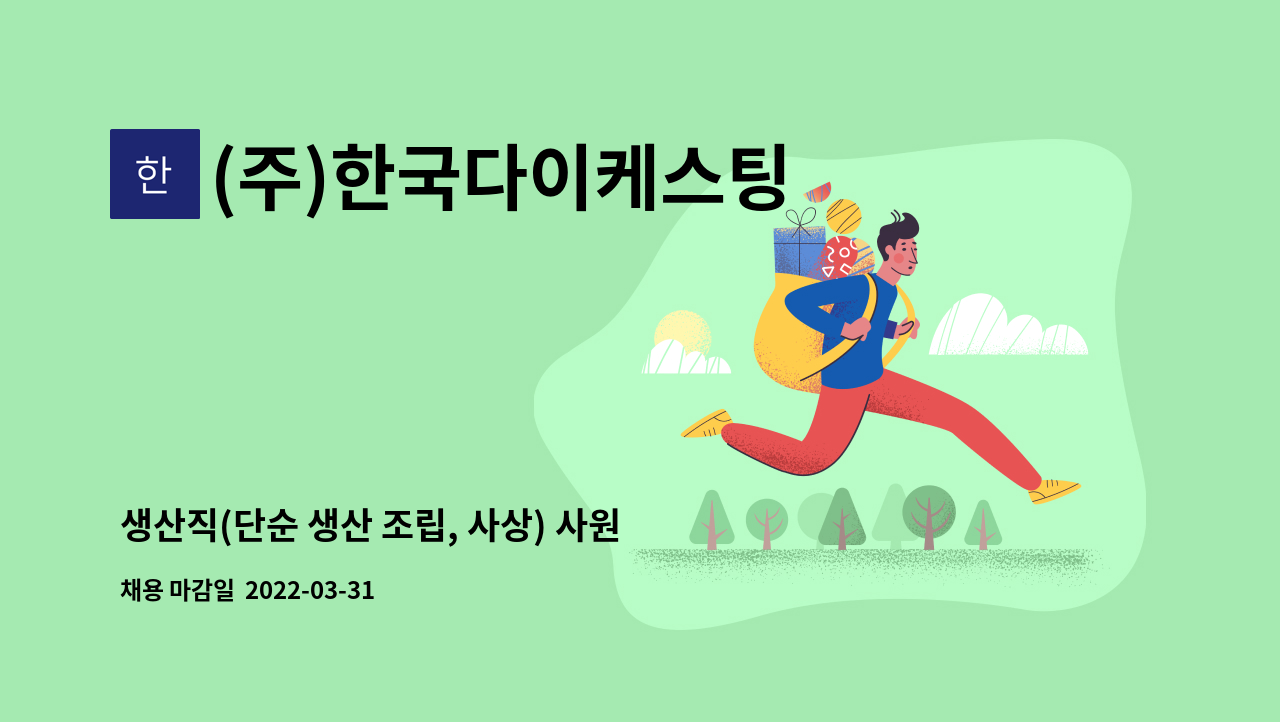 한

(주)한국다이케스팅

생산직(단순 생산 조립, 사상) 사원

채용 마감일 2022-03-31